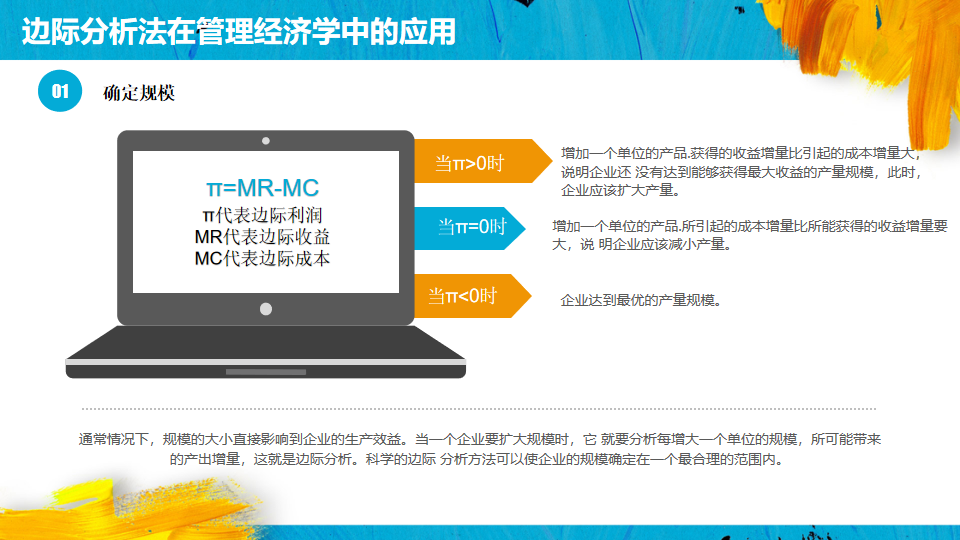 边际分析法在管理经济学中的应用

01 确定规模

π=MR-MC
π代表边际利润
MR代表边际收益
MC代表边际成本

当π>0时

增加一个单位的产品.获得的收益增量比引起的成本增量大，说明企业还 没有达到能够获得最大收益的产量规模，此时，企业应该扩大产量。

当π=0时

增加一个单位的产品.所引起的成本增量比所能获得的收益增量要大，说 明企业应该减小产量。

当π<0时

企业达到最优的产量规模。

通常情况下，规模的大小直接影响到企业的生产效益。当一个企业要扩大规模时，它 就要分析每增大一个单位的规模，所可能带来的产出增量，这就是边际分析。科学的边际 分析方法可以使企业的规模确定在一个最合理的范围内。